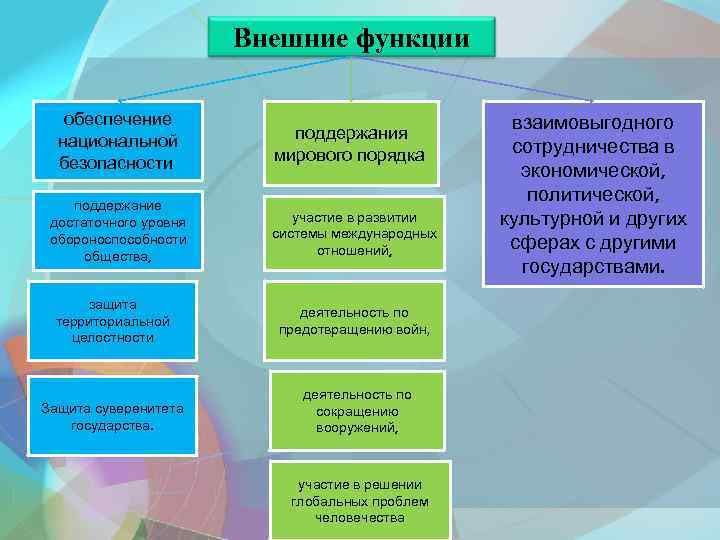 Внешние функции

обеспечение национальной безопасности

поддержание достаточного уровня обороноспособности общества,

защита территориальной целостности

Защита суверенитета государства.

поддержания мирового порядка

участие в развитии системы международных отношений,

деятельность по предотвращению войн,

деятельность по сокращению вооружений,

участие в решении глобальных проблем человечества

взаимовыгодного сотрудничества в экономической, политической, культурной и других сферах с другими государствами.